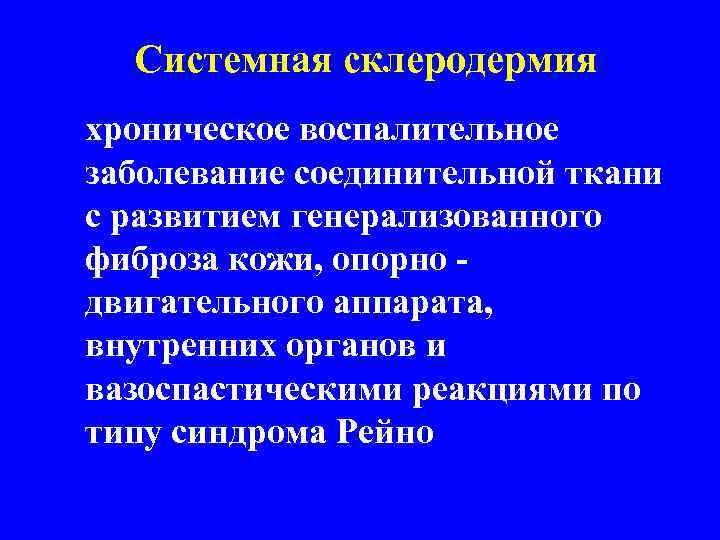 Системная склеродермия

хроническое воспалительное заболевание соединительной ткани с развитием генерализованного фиброза кожи, опорно - двигательного аппарата, внутренних органов и вазоспастическими реакциями по типу синдрома Рейно